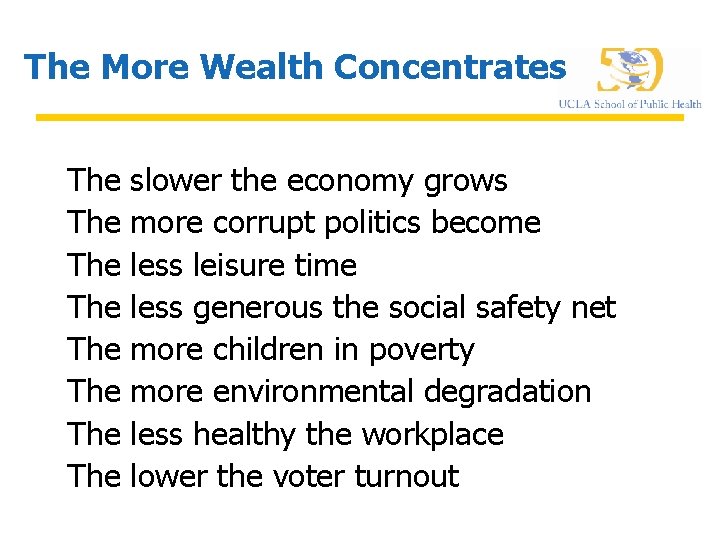 The More Wealth Concentrates

50

UCLA School of Public Health

The slower the economy grows
The more corrupt politics become
The less leisure time
The less generous the social safety net
The more children in poverty
The more environmental degradation
The less healthy the workplace
The lower the voter turnout